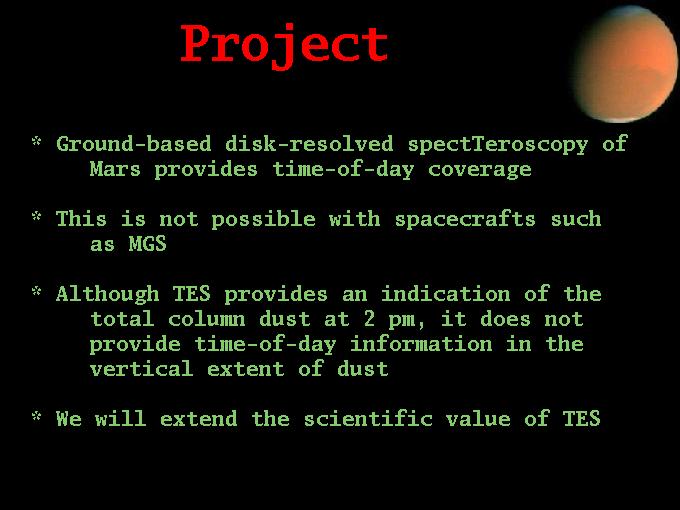 Project

* Ground-based disk-resolved spectTeroscopy of Mars provides time-of-day coverage

* This is not possible with spacecrafts such as MGS

* Although TES provides an indication of the total column dust at 2 pm, it does not provide time-of-day information in the vertical extent of dust

* We will extend the scientific value of TES